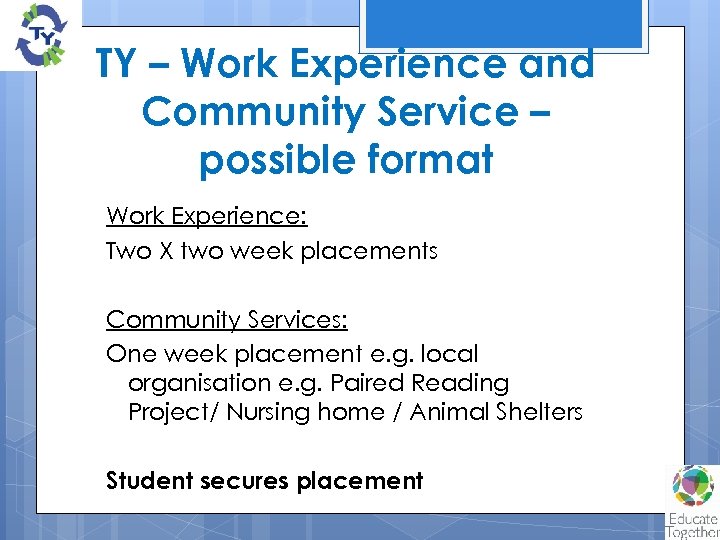 TY

TY – Work Experience and Community Service – possible format

Work Experience:

Two X two week placements

Community Services:

One week placement e.g. local organisation e.g. Paired Reading Project/ Nursing home / Animal Shelters

Student secures placement

Educate Together